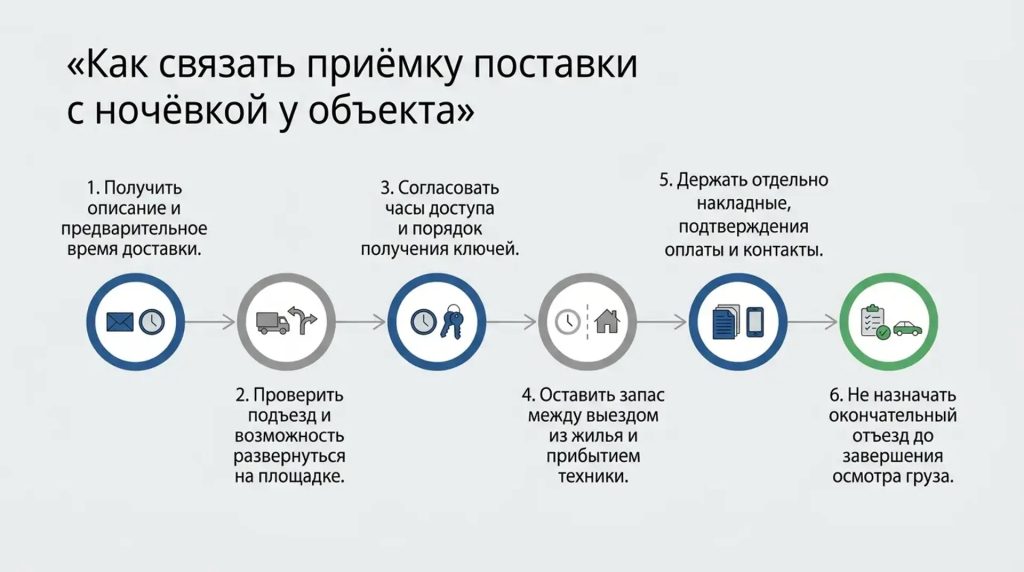 «Как связать приёмку поставки с ночёвкой у объекта»

1. Получить описание и предварительное время доставки.

2. Проверить подъезд и возможность развернуться на площадке.

3. Согласовать часы доступа и порядок получения ключей.

4. Оставить запас между выездом из жилья и прибытием техники.

5. Держать отдельно накладные, подтверждения оплаты и контакты.

6. Не назначать окончательный отъезд до завершения осмотра груза.